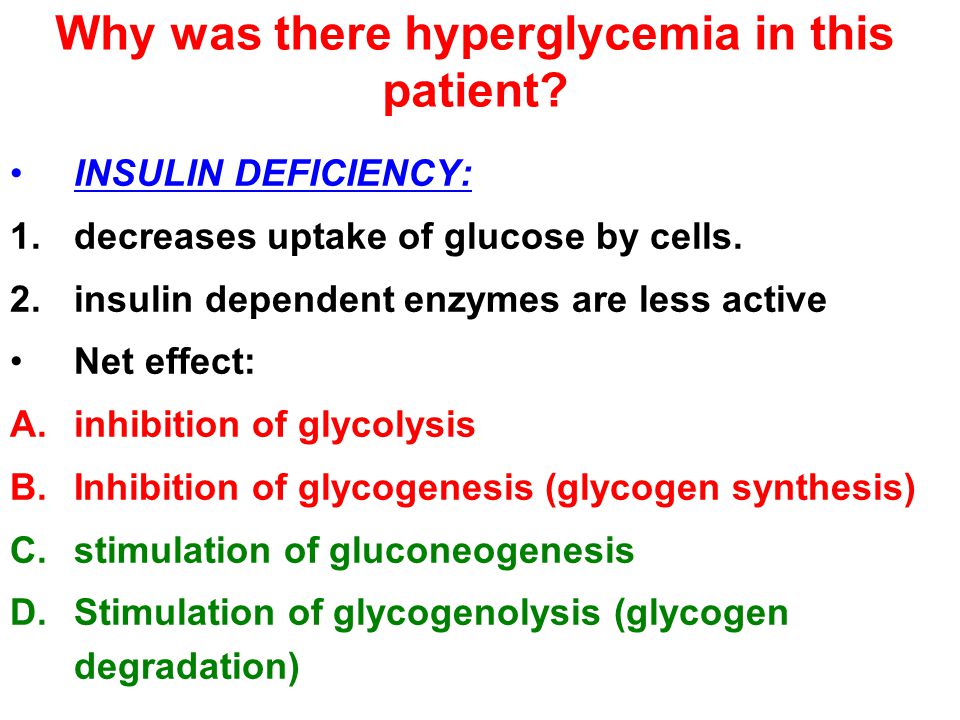 Why was there hyperglycemia in this patient?

• INSULIN DEFICIENCY:
1. decreases uptake of glucose by cells.
2. insulin dependent enzymes are less active
• Net effect:
A. inhibition of glycolysis
B. Inhibition of glycogenesis (glycogen synthesis)
C. stimulation of gluconeogenesis
D. Stimulation of glycogenolysis (glycogen degradation)